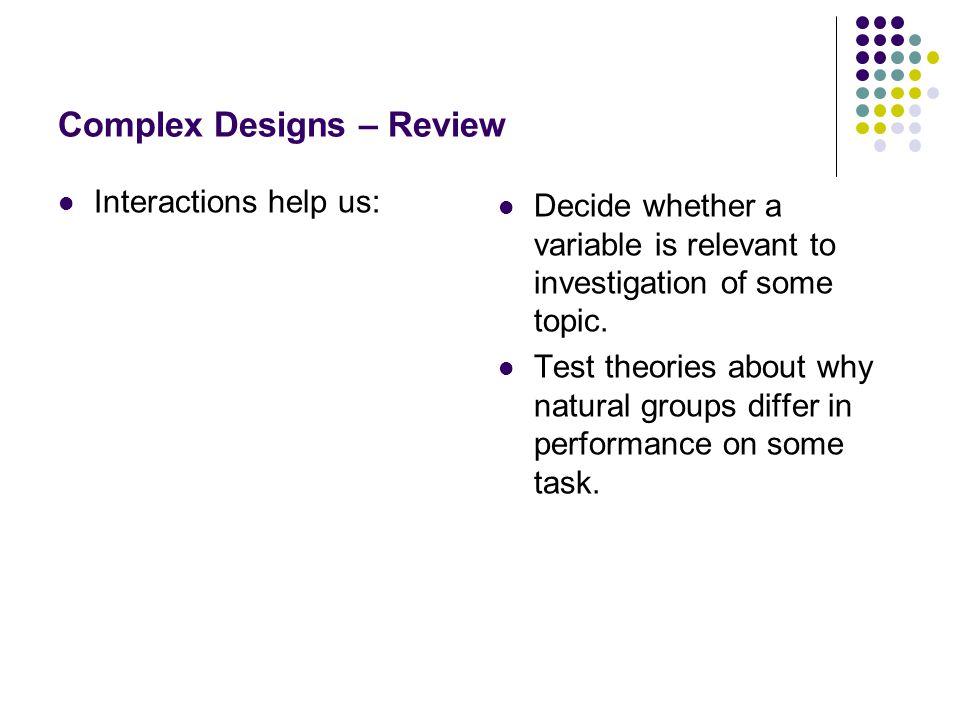 Complex Designs – Review

- Interactions help us:

- Decide whether a variable is relevant to investigation of some topic.
- Test theories about why natural groups differ in performance on some task.